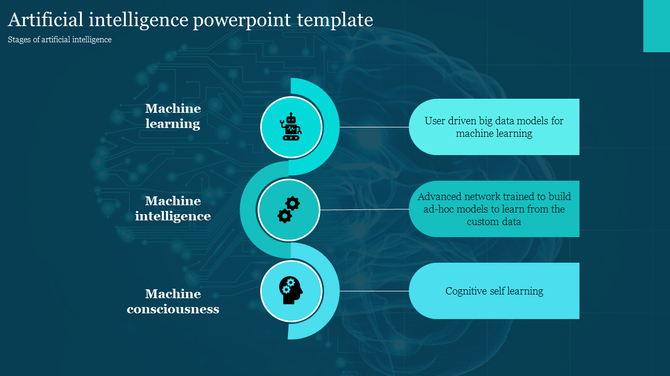 Artificial intelligence powerpoint template

Stages of artificial intelligence

Machine learning

User driven big data models for machine learning

Machine intelligence

Advanced network trained to build ad-hoc models to learn from the custom data

Machine consciousness

Cognitive self learning